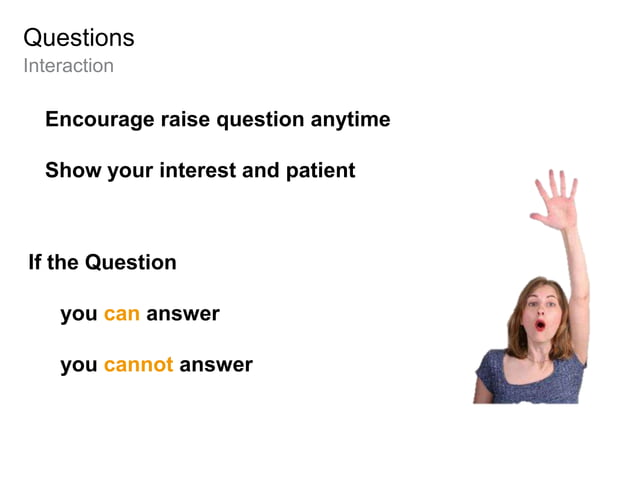 Questions
Interaction

Encourage raise question anytime

Show your interest and patient

If the Question

you can answer

you cannot answer